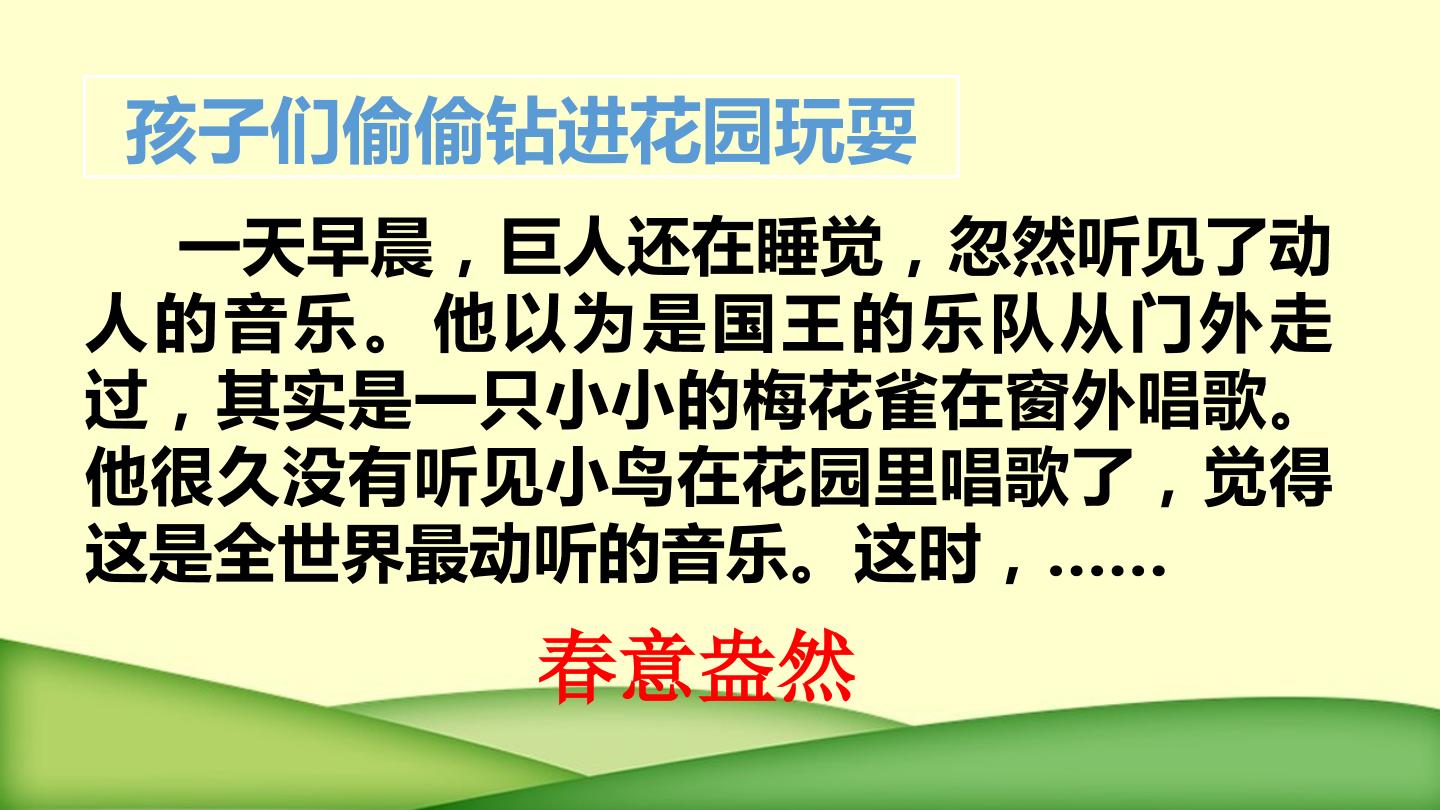 孩子们偷偷钻进花园玩耍

一天早晨，巨人还在睡觉，忽然听见了动人的音乐。他以为是国王的乐队从门外走过，其实是一只小小的梅花雀在窗外唱歌。他很久没有听见小鸟在花园里唱歌了，觉得这是全世界最动听的音乐。这时，……

春意盎然